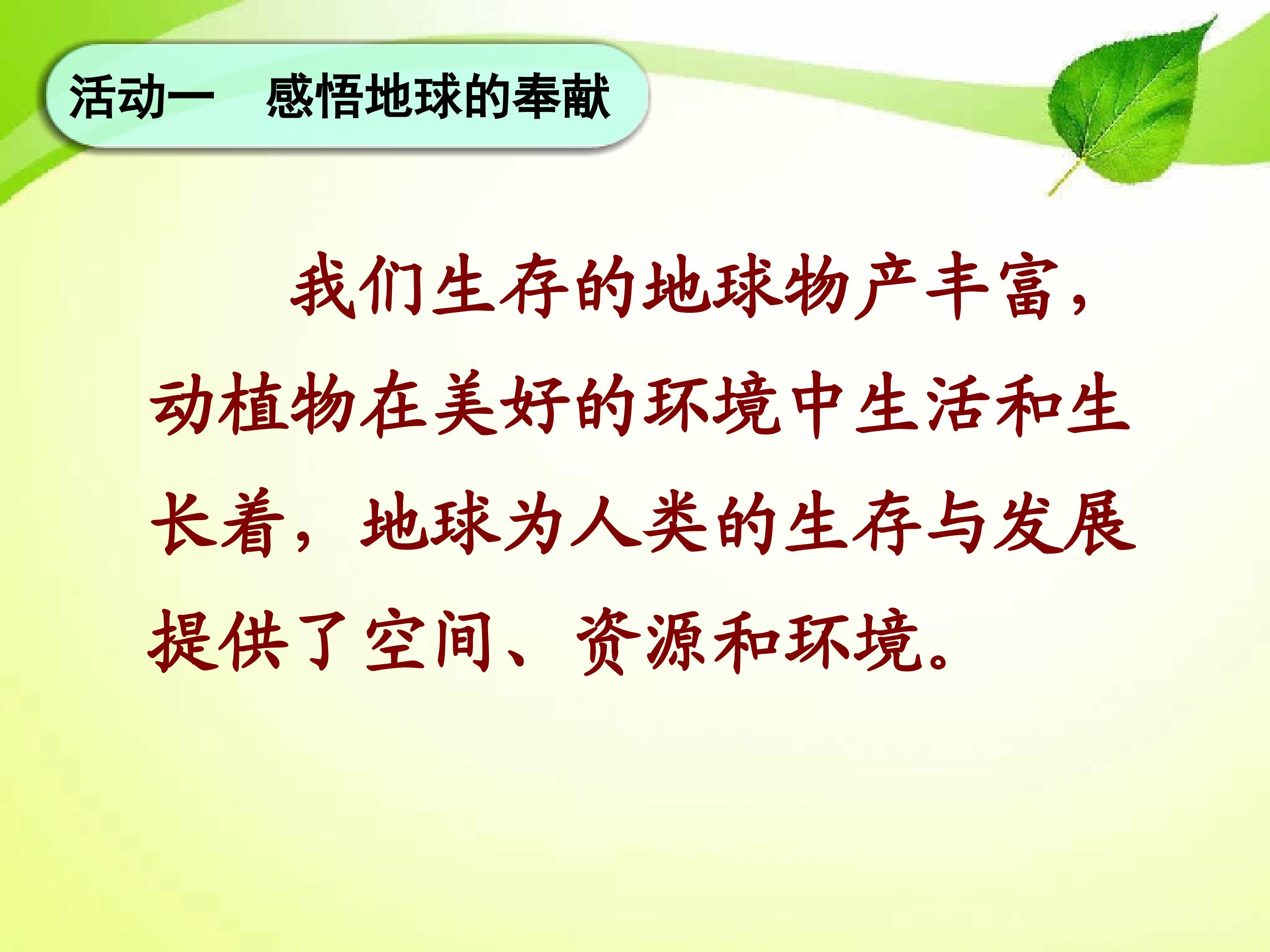 活动一 感悟地球的奉献

我们生存的地球物产丰富，动植物在美好的环境中生活和生长着，地球为人类的生存与发展提供了空间、资源和环境。